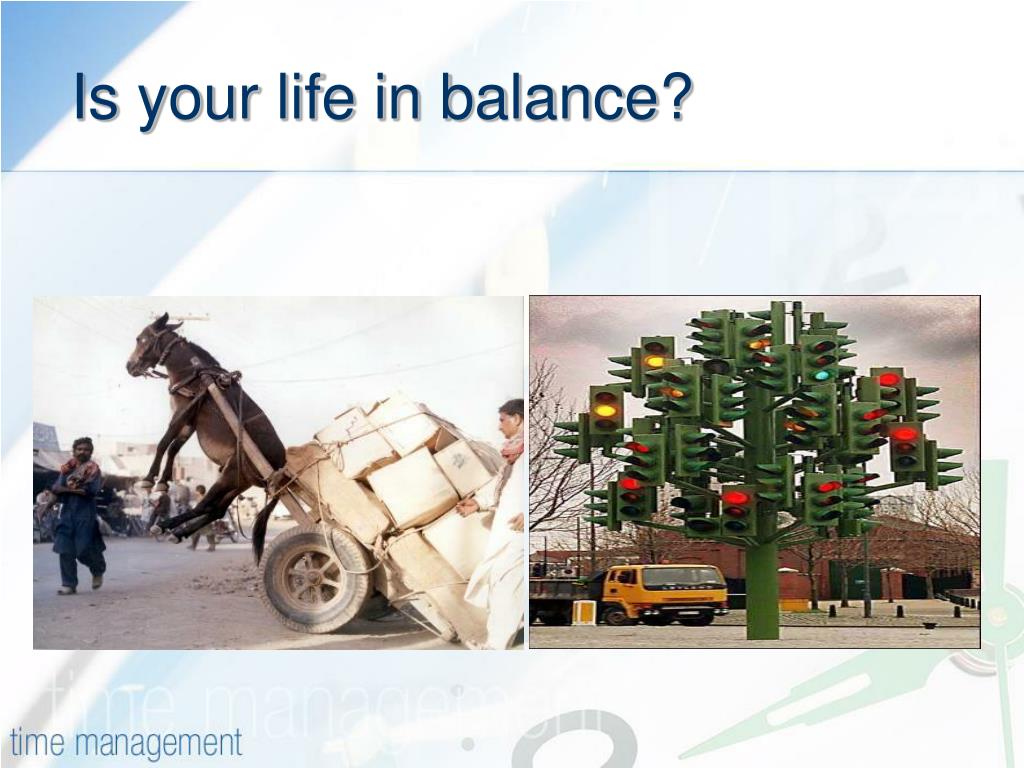 Is your life in balance?

time management